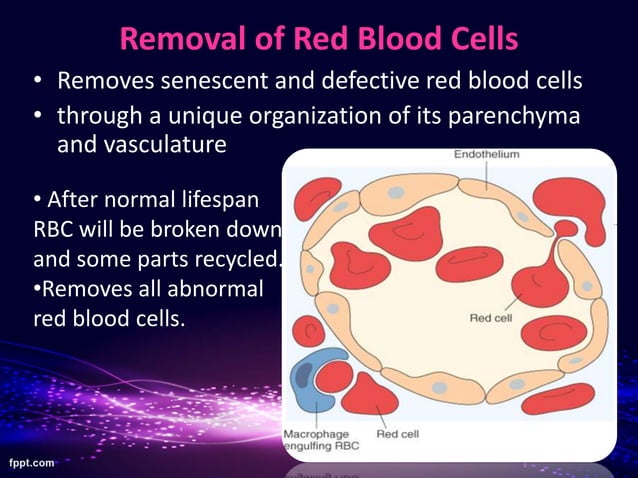 Removal of Red Blood Cells

• Removes senescent and defective red blood cells

• through a unique organization of its parenchyma and vasculature

• After normal lifespan RBC will be broken down and some parts recycled.

•Removes all abnormal red blood cells.

Endothelium

Red cell

Macrophage engulfing RBC

Red cell

fppt.com